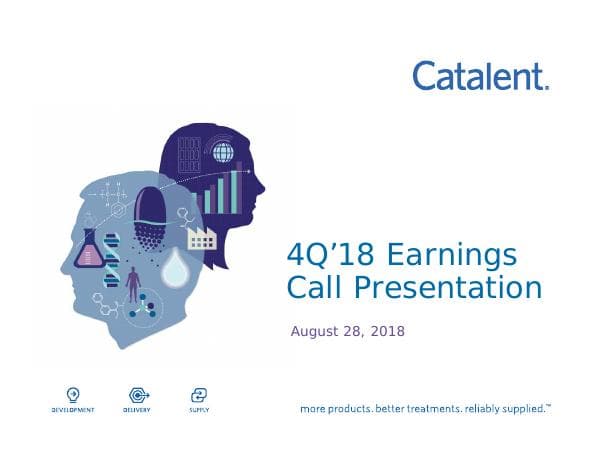 Catalent.

4Q'18 Earnings Call Presentation

August 28, 2018

DEVELOPMENT DELIVERY SUPPLY

more products. better treatments. reliably supplied.™